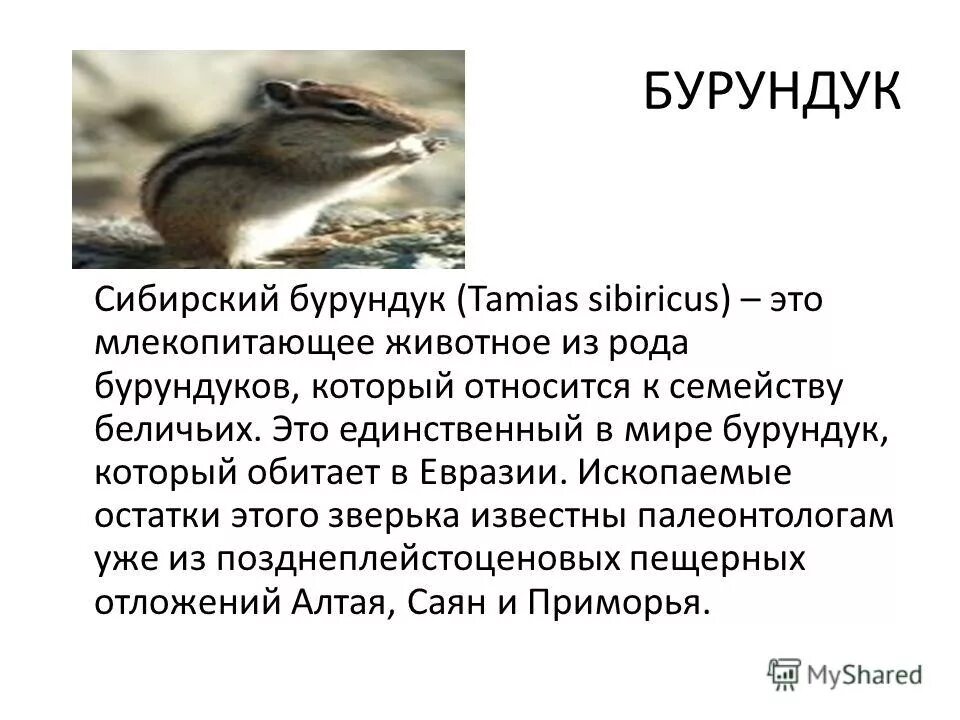 БУРУНДУК

Сибирский бурундук (Tamias sibiricus) – это млекопитающее животное из рода бурундуков, который относится к семейству беличьих. Это единственный в мире бурундук, который обитает в Евразии. Ископаемые остатки этого зверька известны палеонтологам уже из позднеплейстоценовых пещерных отложений Алтая, Саян и Приморья.

MyShared